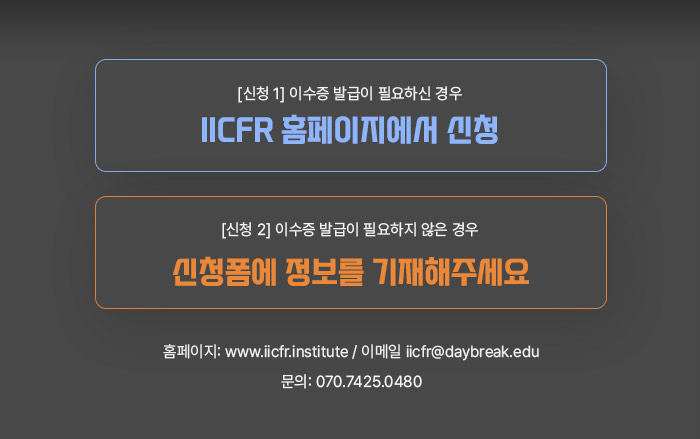 [신청 1] 이수증 발급이 필요하신 경우

IICFR 홈페이지에서 신청

[신청 2] 이수증 발급이 필요하지 않은 경우

신청폼에 정보를 기재해주세요

홈페이지: www.iicfr.institute / 이메일 iicfr@daybreak.edu

문의: 070.7425.0480